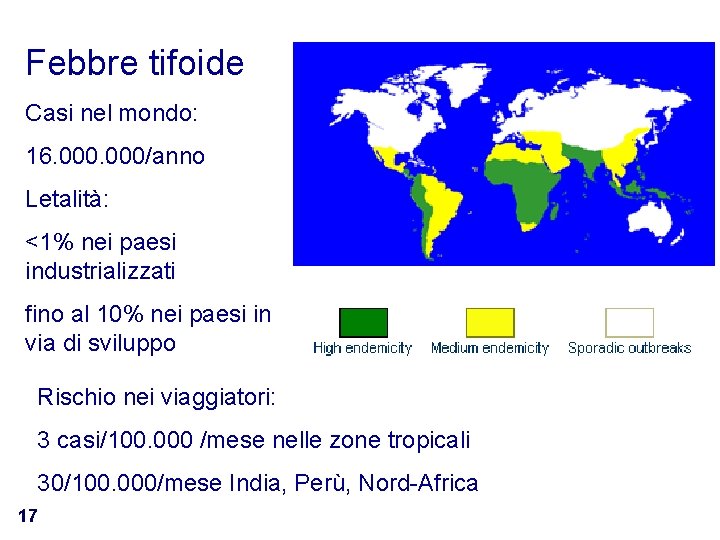 Febbre tifoide

Casi nel mondo:

16.000.000/anno

Letalità:

<1% nei paesi industrializzati

fino al 10% nei paesi in via di sviluppo

High endemicity

Medium endemicity

Sporadic outbreaks

Rischio nei viaggiatori:

3 casi/100.000 /mese nelle zone tropicali

30/100.000/mese India, Perù, Nord-Africa

17